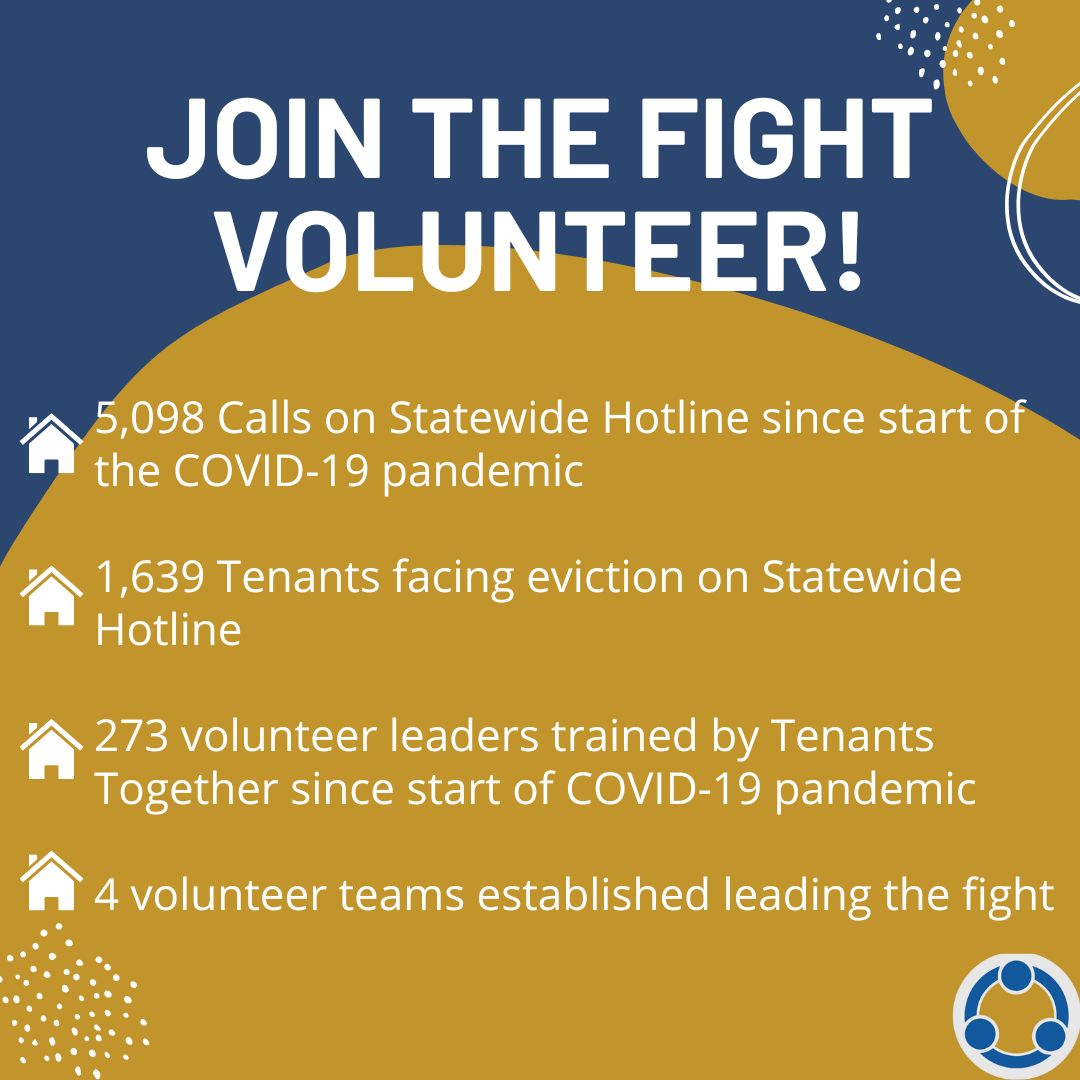 JOIN THE FIGHT
VOLUNTEER!

5,098 Calls on Statewide Hotline since start of the COVID-19 pandemic

1,639 Tenants facing eviction on Statewide Hotline

273 volunteer leaders trained by Tenants Together since start of COVID-19 pandemic

4 volunteer teams established leading the fight